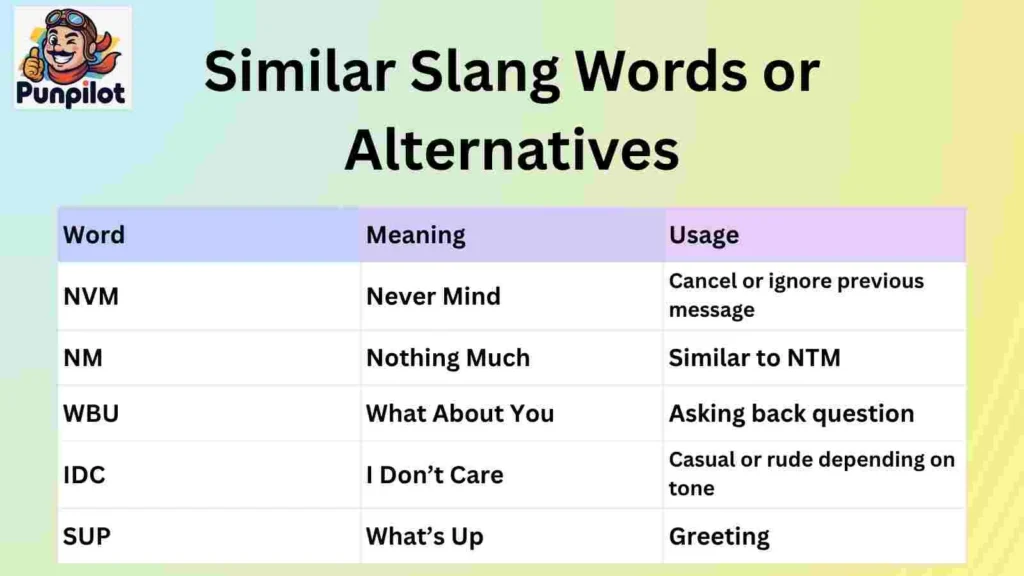 Punpilot

Similar Slang Words or Alternatives

| Word | Meaning | Usage |
|---|---|---|
| NVM | Never Mind | Cancel or ignore previous message |
| NM | Nothing Much | Similar to NTM |
| WBU | What About You | Asking back question |
| IDC | I Don't Care | Casual or rude depending on tone |
| SUP | What's Up | Greeting |